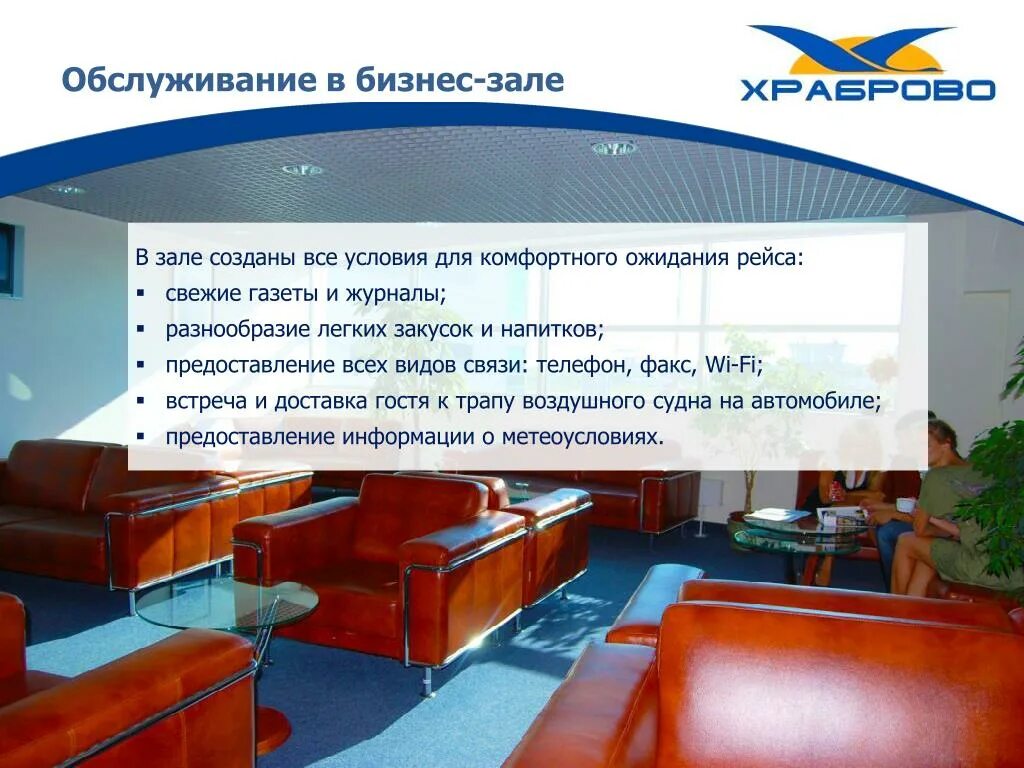 Обслуживание в бизнес-зале

ХРАБРОВО

В зале созданы все условия для комфортного ожидания рейса:
▪ свежие газеты и журналы;
▪ разнообразие легких закусок и напитков;
▪ предоставление всех видов связи: телефон, факс, Wi-Fi;
▪ встреча и доставка гостя к трапу воздушного судна на автомобиле;
▪ предоставление информации о метеоусловиях.